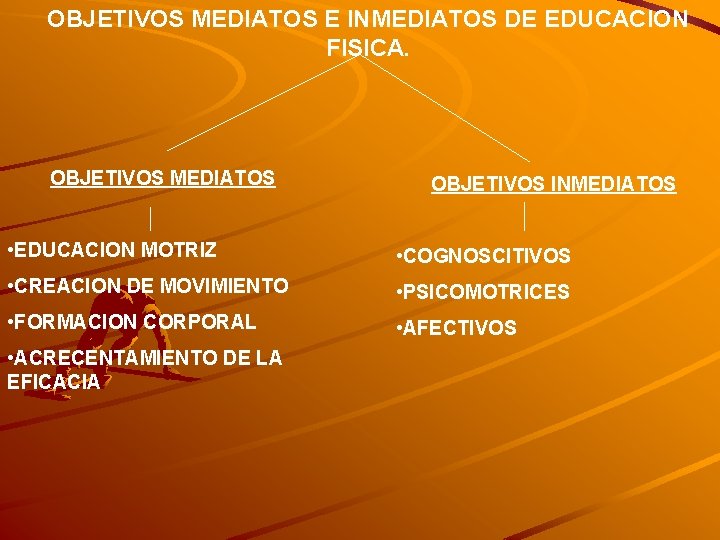 OBJETIVOS MEDIATOS E INMEDIATOS DE EDUCACION FISICA.

OBJETIVOS MEDIATOS

•EDUCACION MOTRIZ
•CREACION DE MOVIMIENTO
•FORMACION CORPORAL
•ACRECENTAMIENTO DE LA EFICACIA

OBJETIVOS INMEDIATOS

•COGNOSCITIVOS
•PSICOMOTRICES
•AFECTIVOS